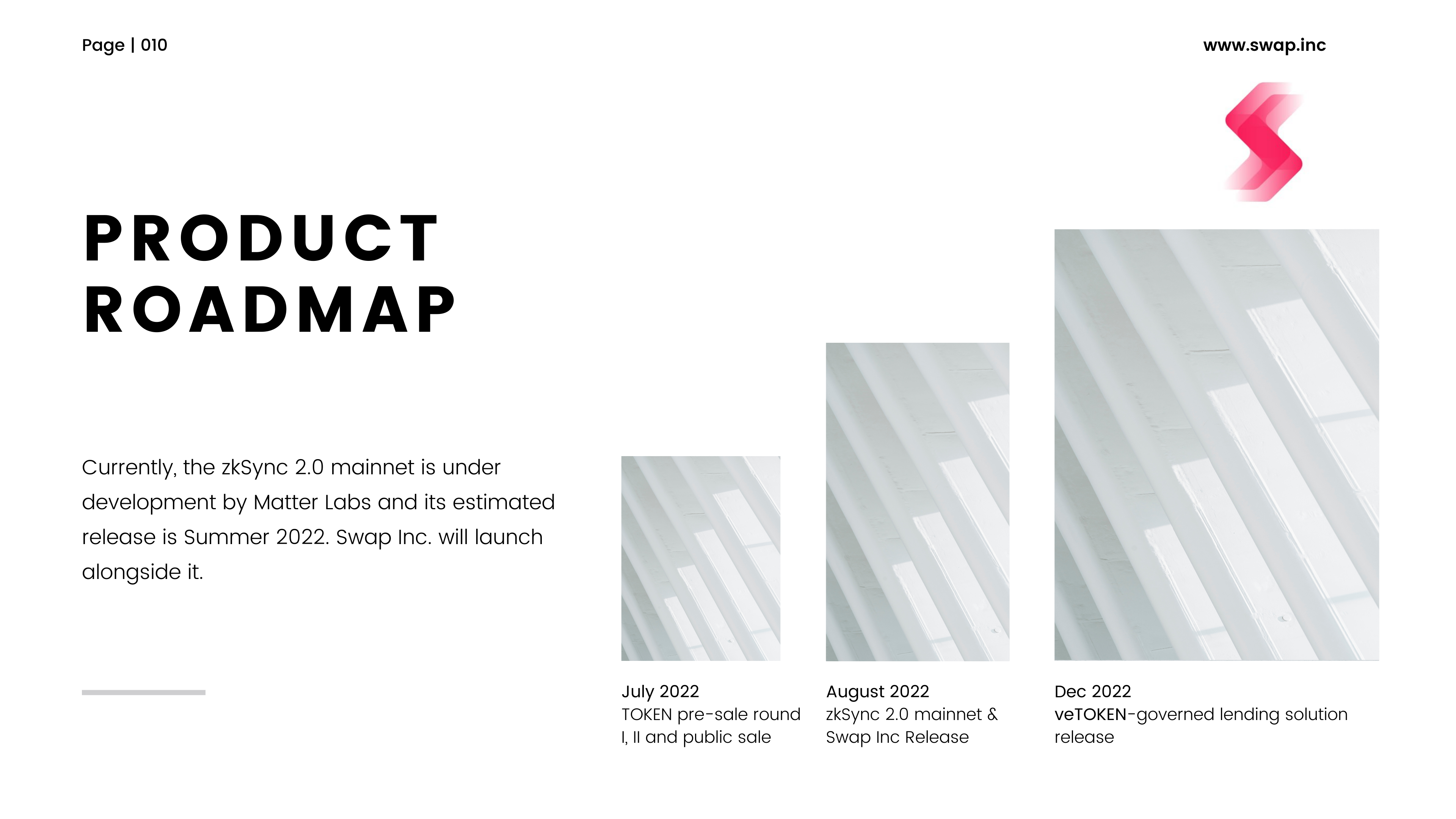 Page | 010

www.swap.inc

PRODUCT ROADMAP

Currently, the zkSync 2.0 mainnet is under development by Matter Labs and its estimated release is Summer 2022. Swap Inc. will launch alongside it.

July 2022
TOKEN pre-sale round I, II and public sale

August 2022
zkSync 2.0 mainnet & Swap Inc Release

Dec 2022
veTOKEN-governed lending solution release